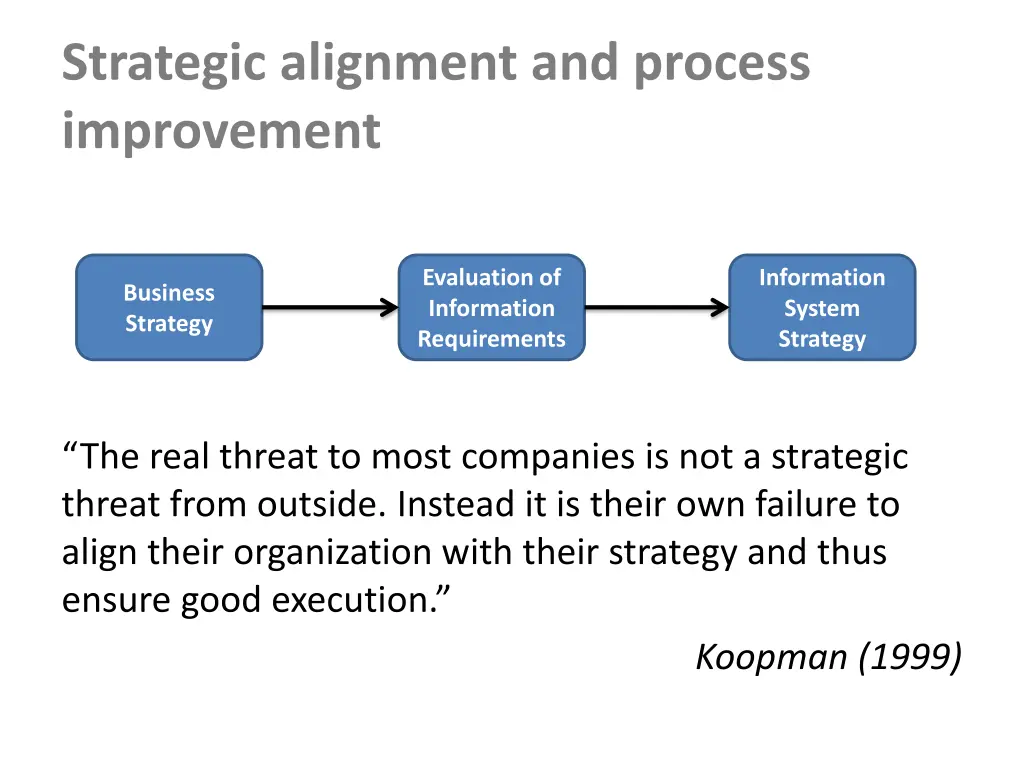 Strategic alignment and process improvement

Business Strategy

Evaluation of Information Requirements

Information System Strategy

“The real threat to most companies is not a strategic threat from outside. Instead it is their own failure to align their organization with their strategy and thus ensure good execution.”

Koopman (1999)